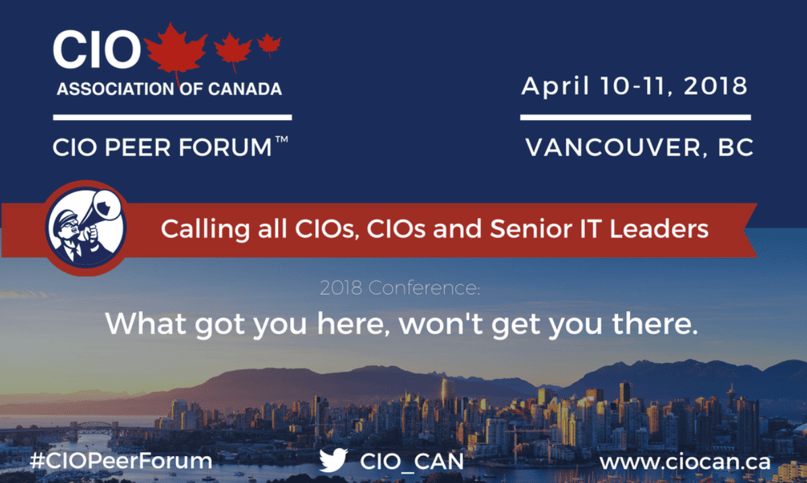 CIO
ASSOCIATION OF CANADA

CIO PEER FORUM™

April 10-11, 2018

VANCOUVER, BC

Calling all CIOs, CIOs and Senior IT Leaders

2018 Conference:

What got you here, won't get you there.

#CIOPeerForum

CIO_CAN

www.ciocan.ca